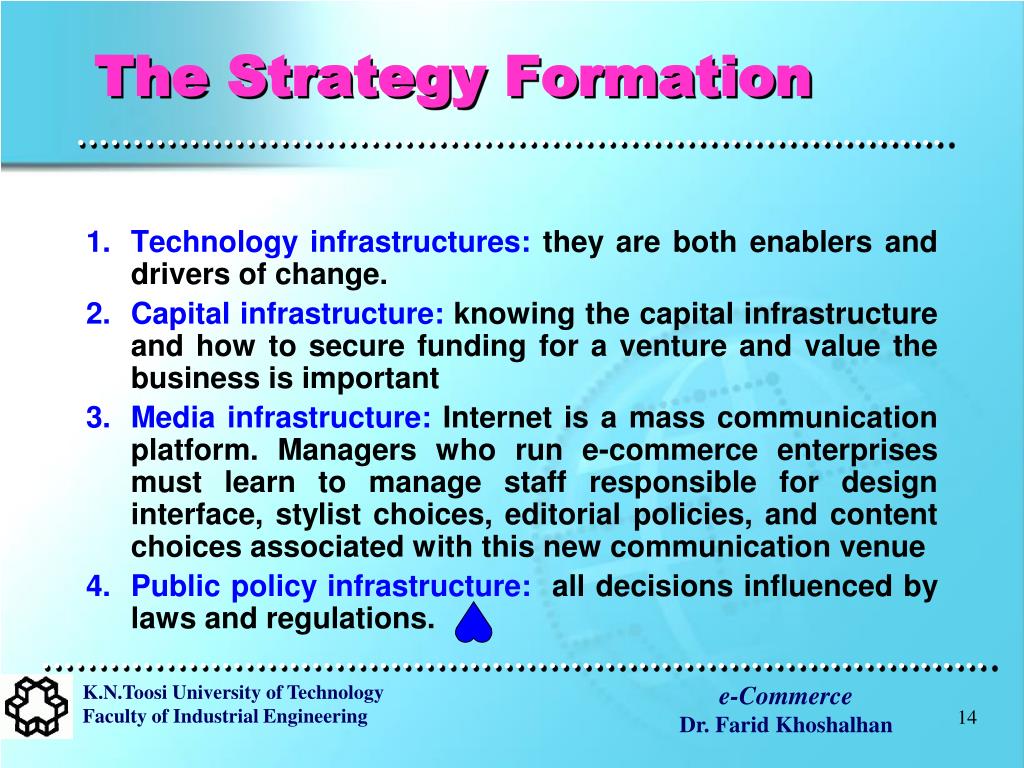 The Strategy Formation

1. Technology infrastructures: they are both enablers and drivers of change.
2. Capital infrastructure: knowing the capital infrastructure and how to secure funding for a venture and value the business is important
3. Media infrastructure: Internet is a mass communication platform. Managers who run e-commerce enterprises must learn to manage staff responsible for design interface, stylist choices, editorial policies, and content choices associated with this new communication venue
4. Public policy infrastructure: all decisions influenced by laws and regulations.

K.N.Toosi University of Technology
Faculty of Industrial Engineering

e-Commerce
Dr. Farid Khoshalhan

14